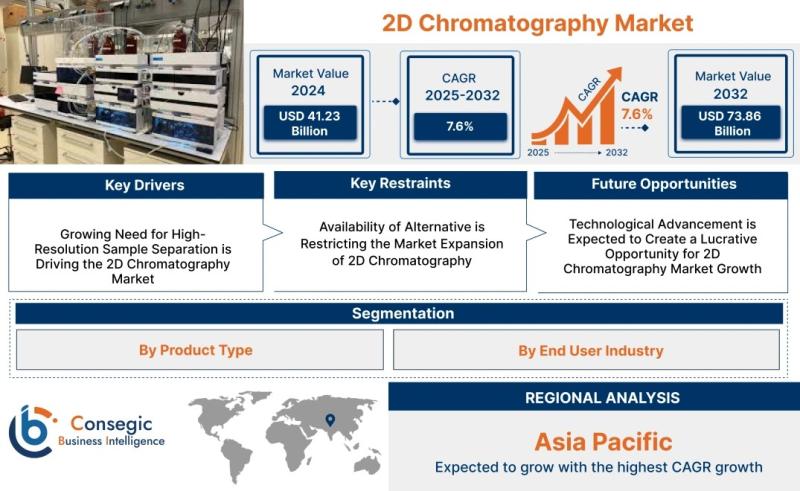 2D Chromatography Market

Market Value 2024
USD 41.23 Billion

CAGR 2025-2032
7.6%

CAGR
CAGR 7.6%
2025
2032

Market Value 2032
USD 73.86 Billion

Key Drivers
Growing Need for High-Resolution Sample Separation is Driving the 2D Chromatography Market

Key Restraints
Availability of Alternative is Restricting the Market Expansion of 2D Chromatography

Future Opportunities
Technological Advancement is Expected to Create a Lucrative Opportunity for 2D Chromatography Market Growth

Segmentation
By Product Type
By End User Industry

Consegic Business Intelligence

REGIONAL ANALYSIS
Asia Pacific
Expected to grow with the highest CAGR growth